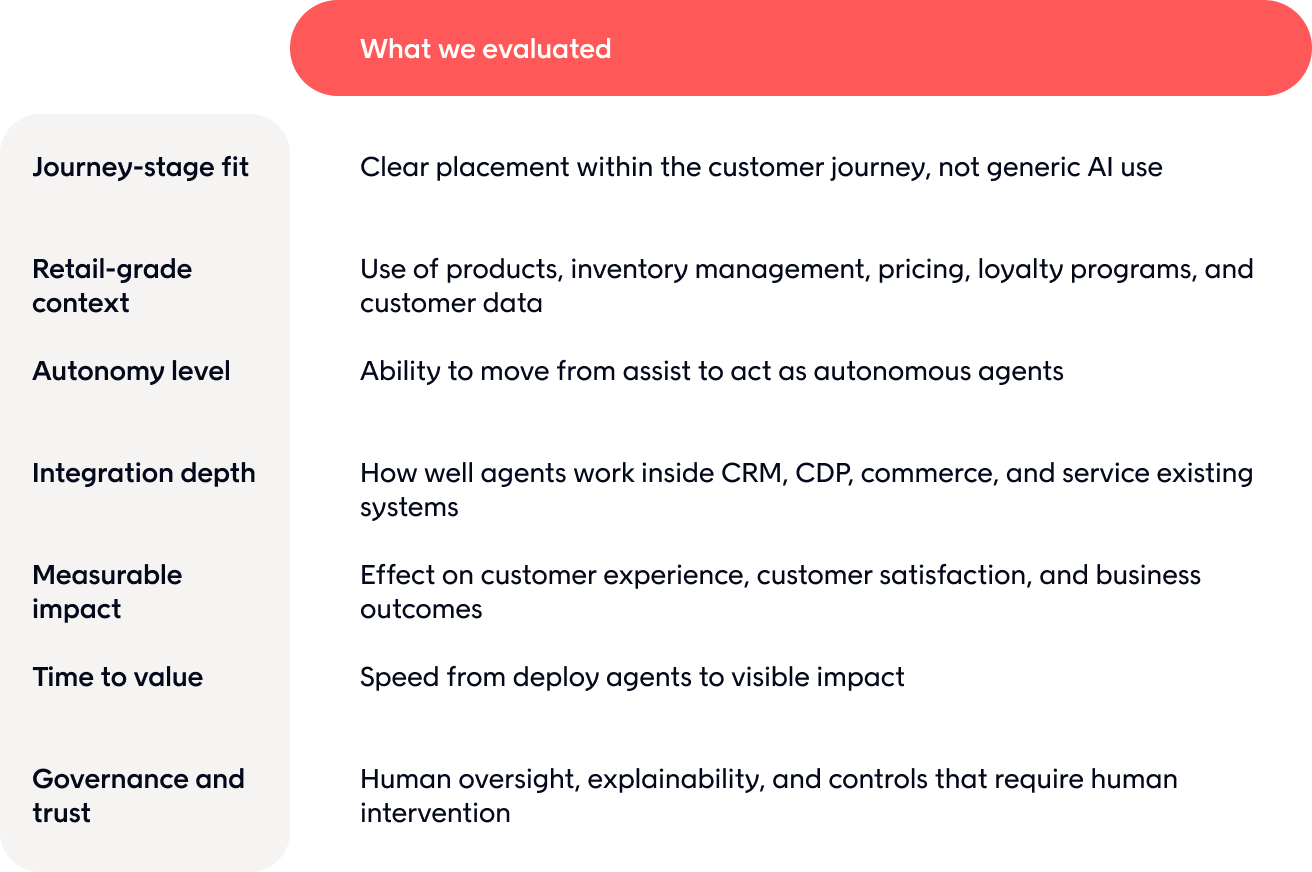 |  | What we evaluated |
|---|---|
| Journey-stage fit | Clear placement within the customer journey, not generic AI use |
| Retail-grade context | Use of products, inventory management, pricing, loyalty programs, and customer data |
| Autonomy level | Ability to move from assist to act as autonomous agents |
| Integration depth | How well agents work inside CRM, CDP, commerce, and service existing systems |
| Measurable impact | Effect on customer experience, customer satisfaction, and business outcomes |
| Time to value | Speed from deploy agents to visible impact |
| Governance and trust | Human oversight, explainability, and controls that require human intervention |